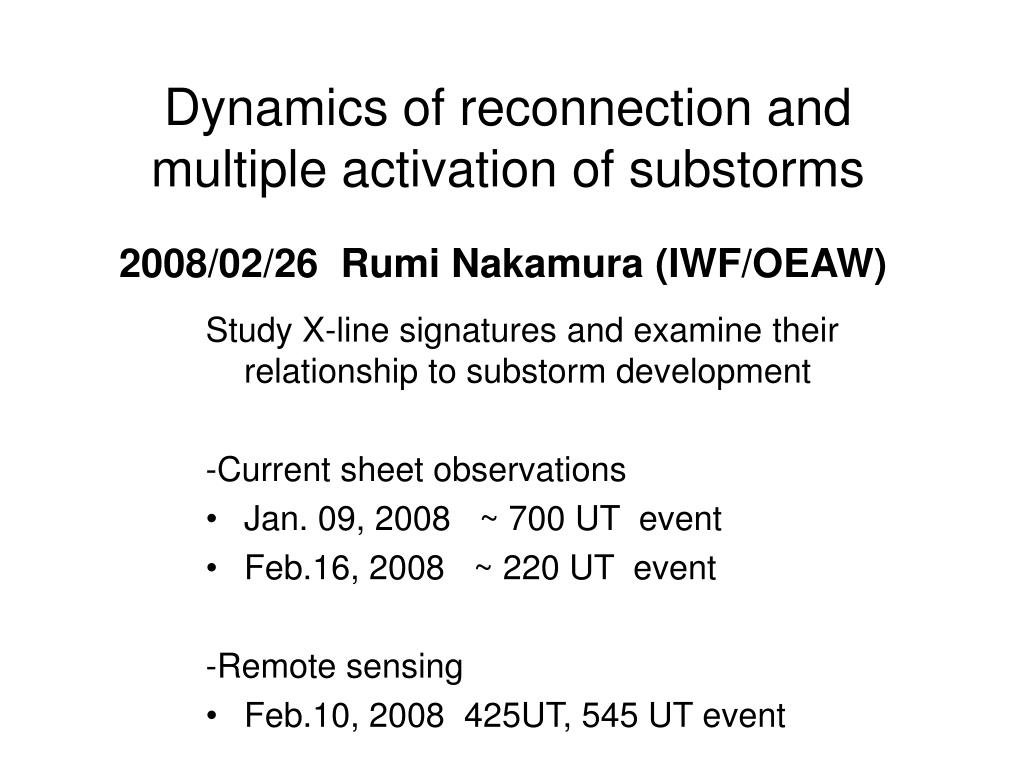 Dynamics of reconnection and multiple activation of substorms

2008/02/26 Rumi Nakamura (IWF/OEAW)

Study X-line signatures and examine their relationship to substorm development

-Current sheet observations
• Jan. 09, 2008 ~ 700 UT event
• Feb.16, 2008 ~ 220 UT event

-Remote sensing
• Feb.10, 2008 425UT, 545 UT event